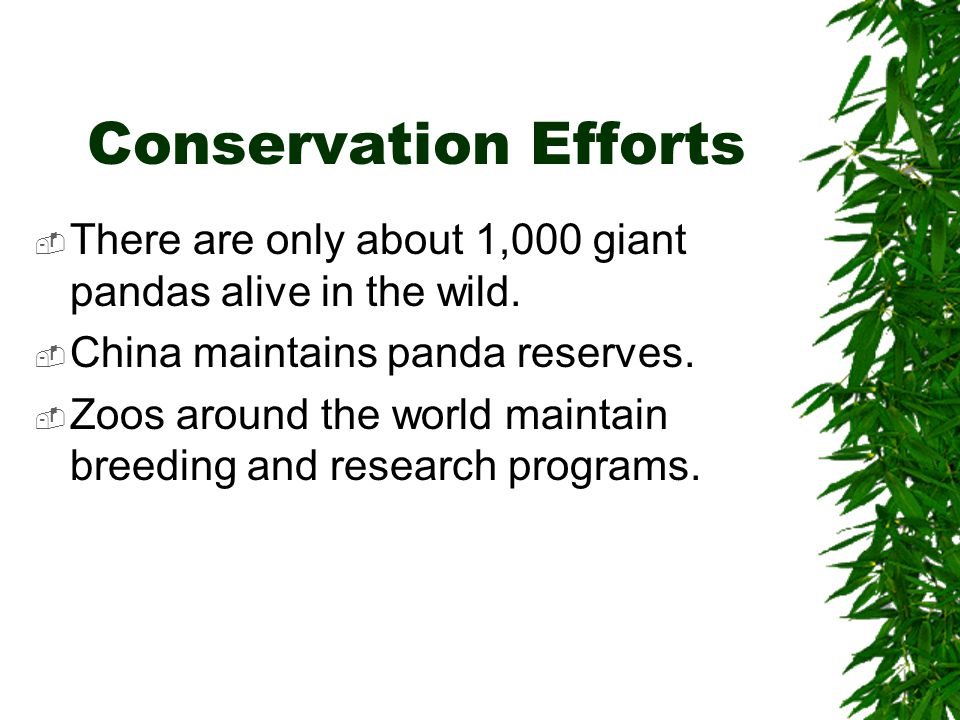 Conservation Efforts

There are only about 1,000 giant pandas alive in the wild.

China maintains panda reserves.

Zoos around the world maintain breeding and research programs.